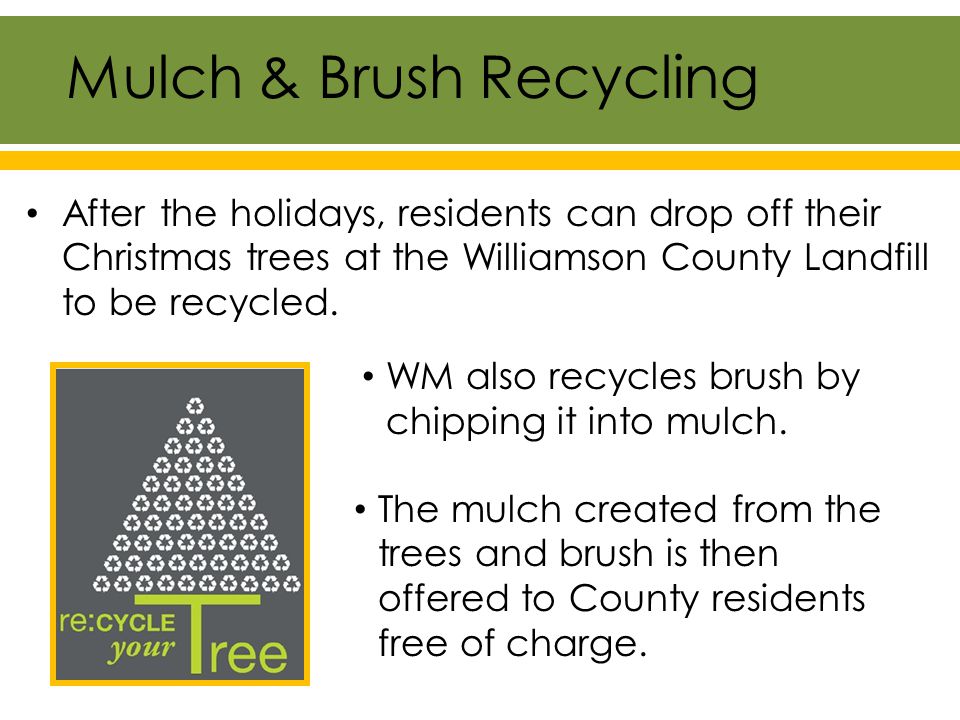 Mulch & Brush Recycling

• After the holidays, residents can drop off their Christmas trees at the Williamson County Landfill to be recycled.

re:CYCLE your Tree

• WM also recycles brush by chipping it into mulch.

• The mulch created from the trees and brush is then offered to County residents free of charge.